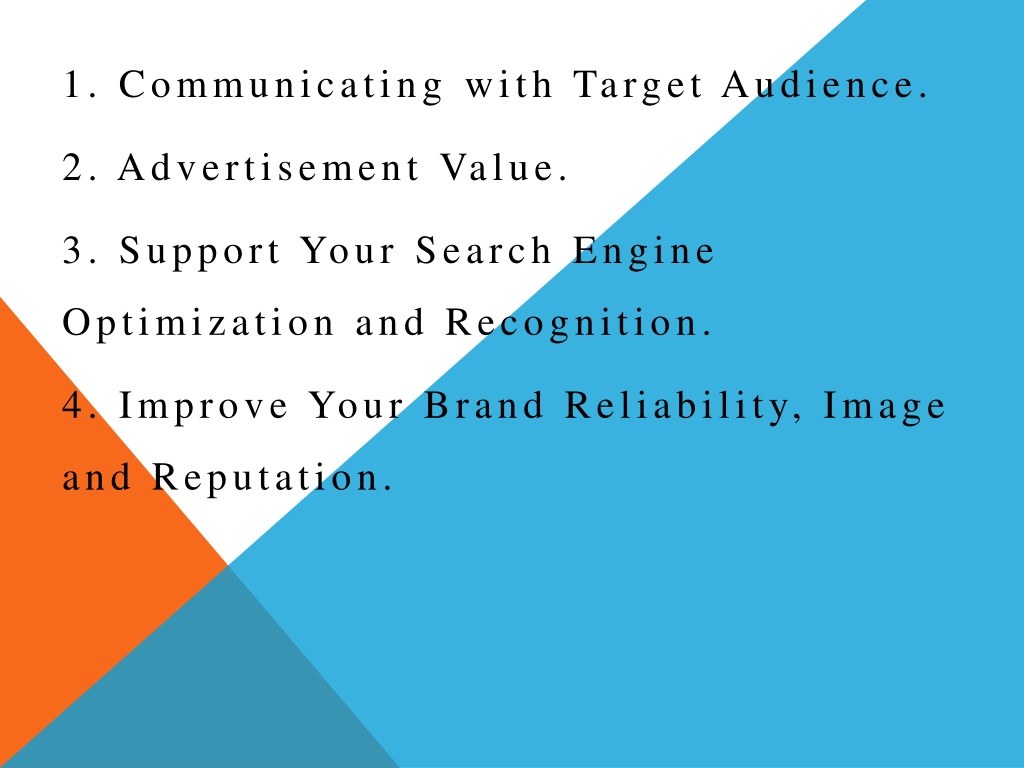 1. Communicating with Target Audience.

2. Advertisement Value.

3. Support Your Search Engine Optimization and Recognition.

4. Improve Your Brand Reliability, Image and Reputation.